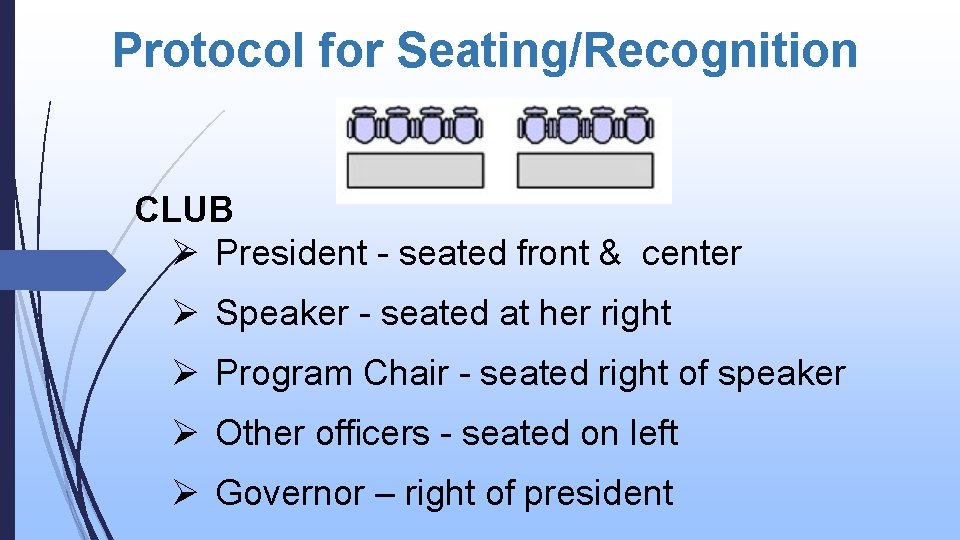 Protocol for Seating/Recognition

CLUB

➢ President - seated front &  center

➢ Speaker - seated at her right

➢ Program Chair - seated right of speaker

➢ Other officers - seated on left

➢ Governor – right of president